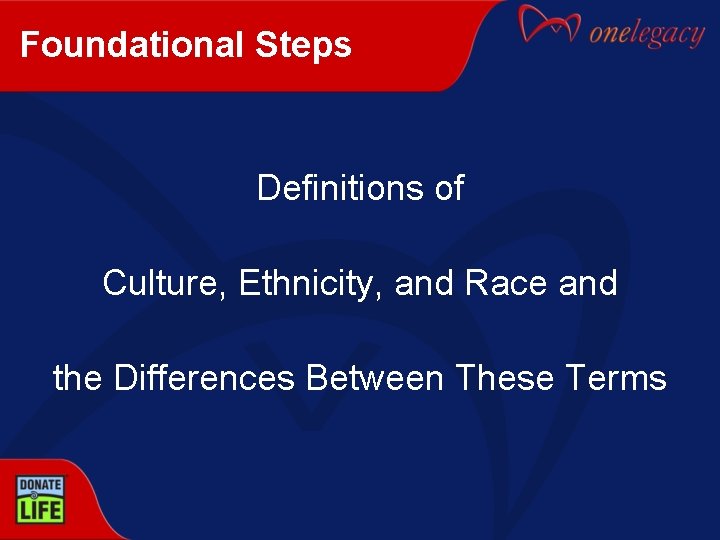 Foundational Steps

onelegacy

Definitions of

Culture, Ethnicity, and Race and

the Differences Between These Terms

DONATE LIFE